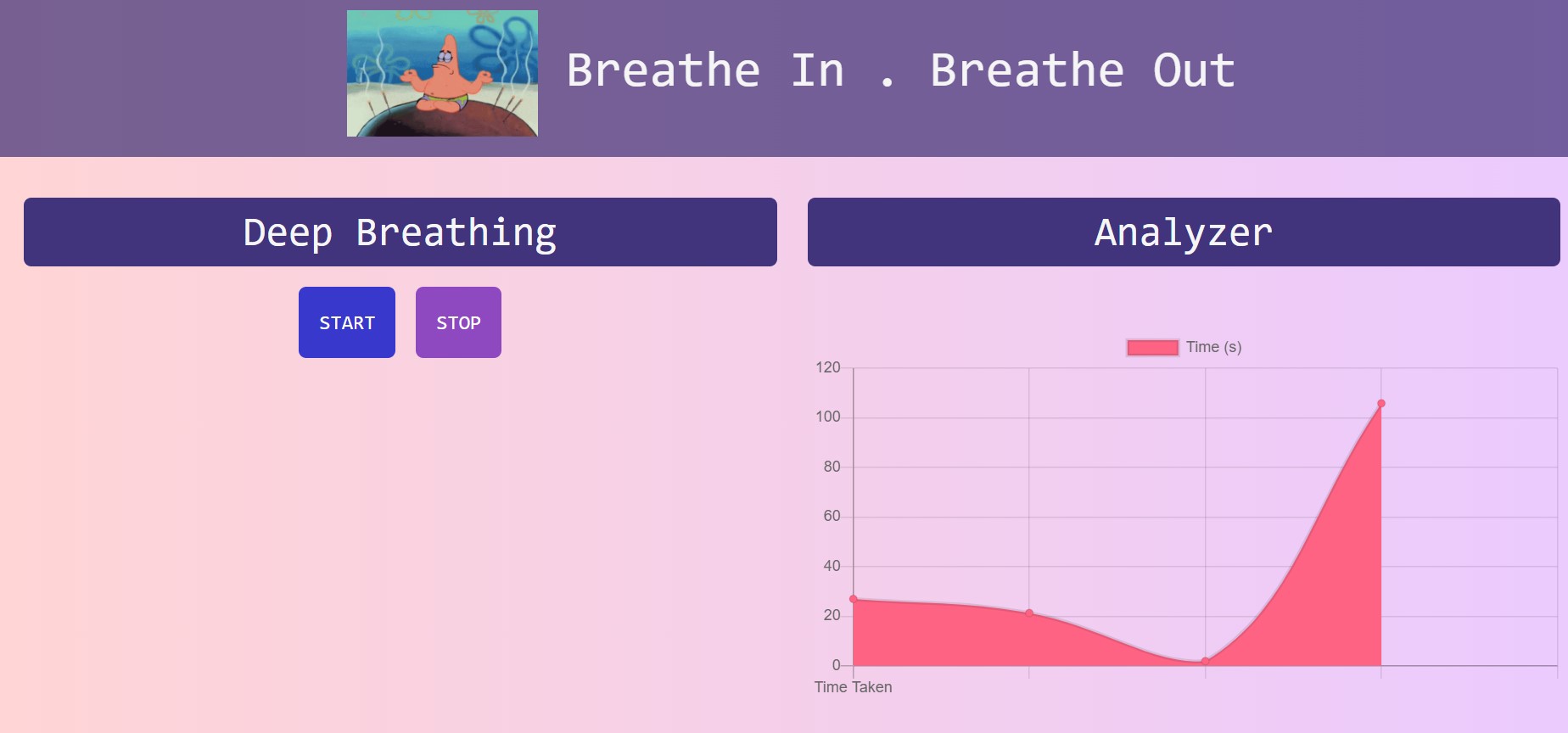 Breathe In . Breathe Out

Deep Breathing

START STOP

Analyzer

Time (s)

120
100
80
60
40
20
0

Time Taken